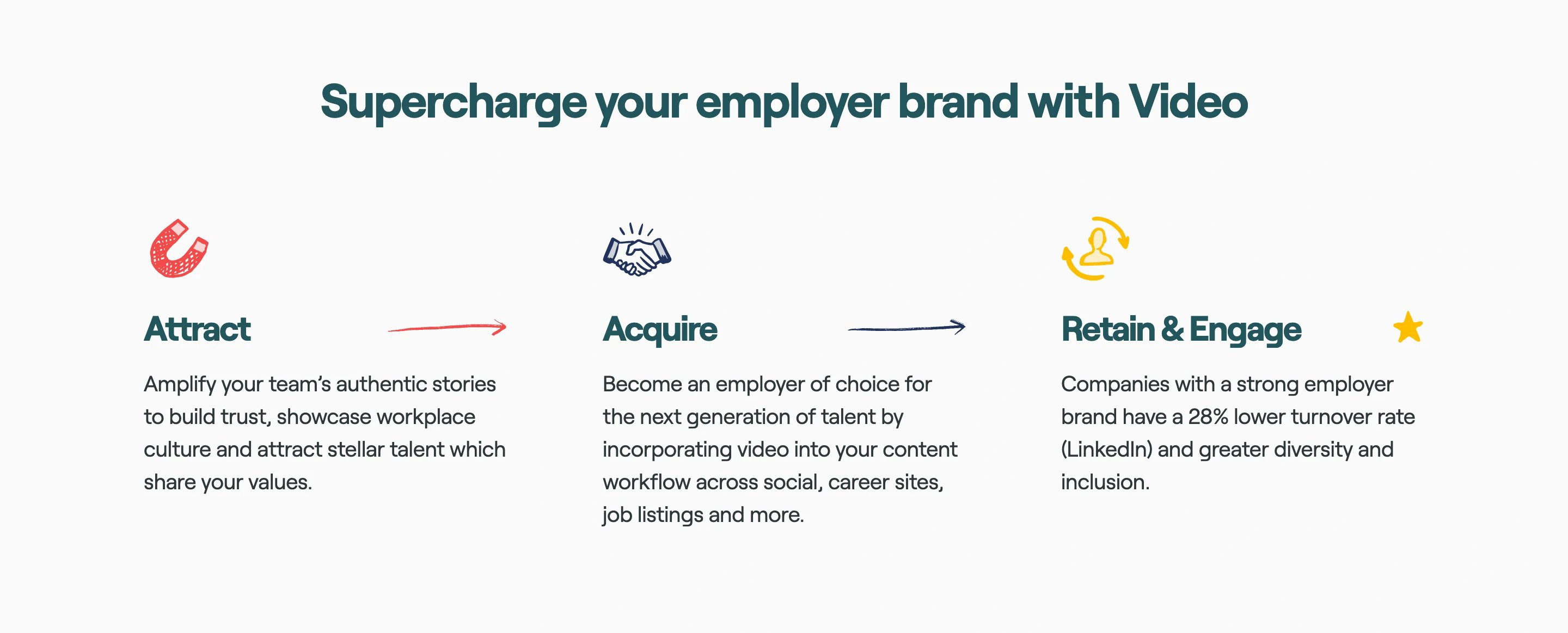 Supercharge your employer brand with Video

Attract

Amplify your team's authentic stories to build trust, showcase workplace culture and attract stellar talent which share your values.

Acquire

Become an employer of choice for the next generation of talent by incorporating video into your content workflow across social, career sites, job listings and more.

Retain & Engage

Companies with a strong employer brand have a 28% lower turnover rate (LinkedIn) and greater diversity and inclusion.